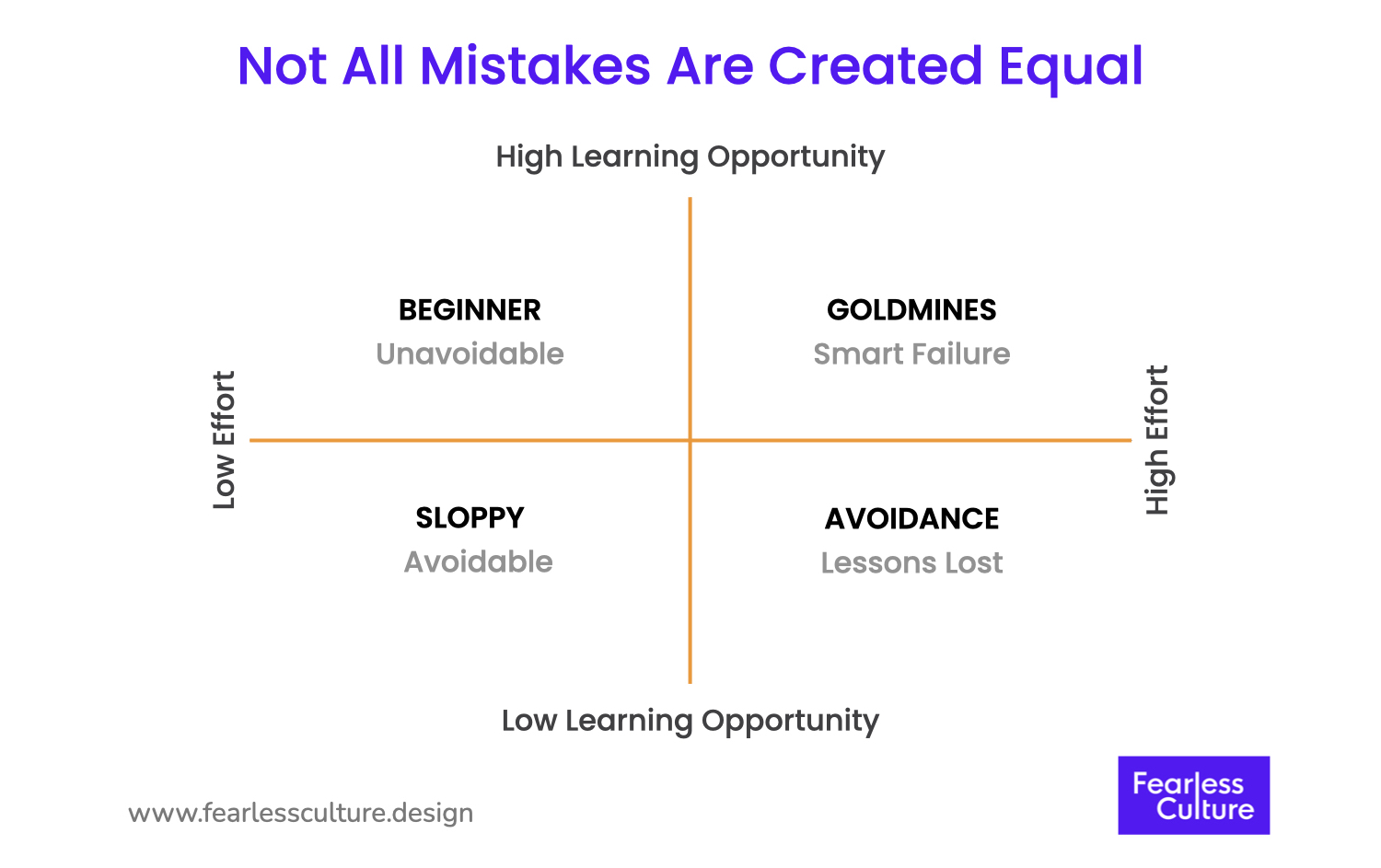 Not All Mistakes Are Created Equal

High Learning Opportunity

Low Effort

BEGINNER
Unavoidable

GOLDMINES
Smart Failure

High Effort

SLOPPY
Avoidable

AVOIDANCE
Lessons Lost

Low Learning Opportunity

www.fearlessculture.design

Fearless
Culture